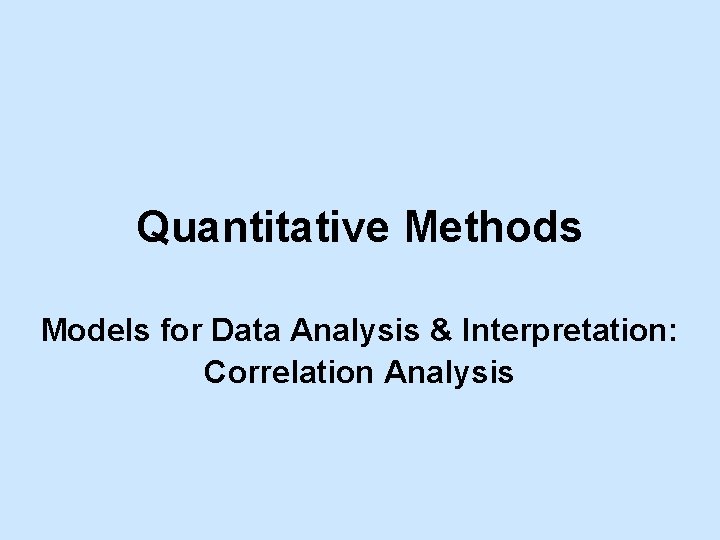 Quantitative Methods

Models for Data Analysis & Interpretation: Correlation Analysis